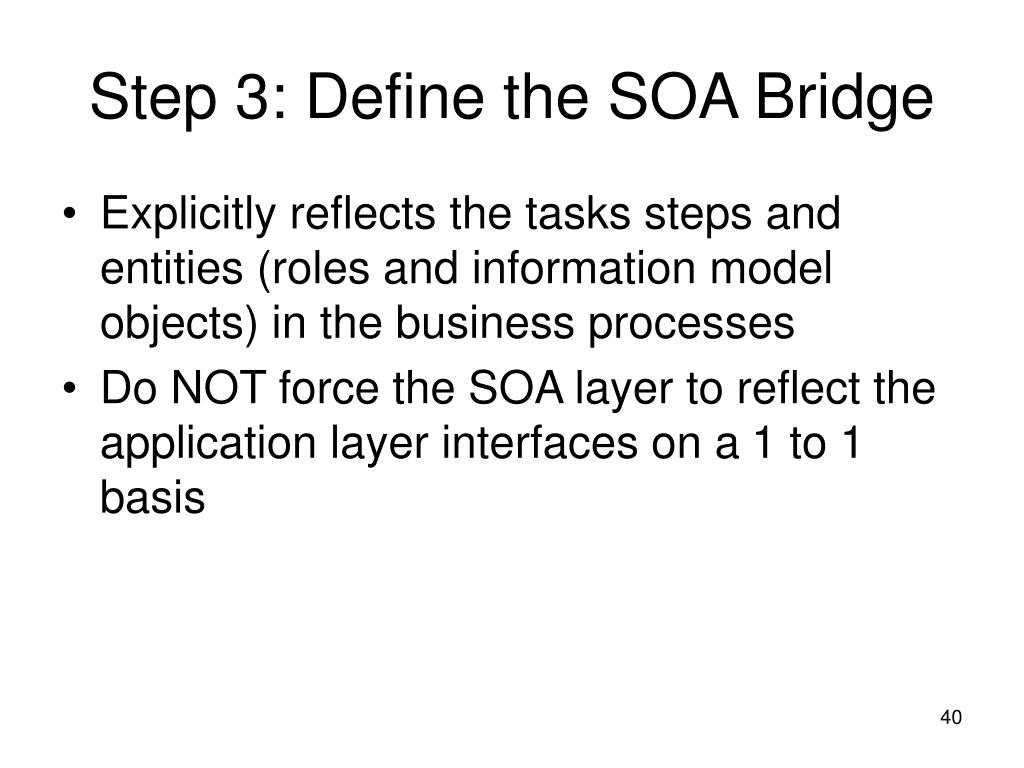 Step 3: Define the SOA Bridge

• Explicitly reflects the tasks steps and entities (roles and information model objects) in the business processes
• Do NOT force the SOA layer to reflect the application layer interfaces on a 1 to 1 basis

40